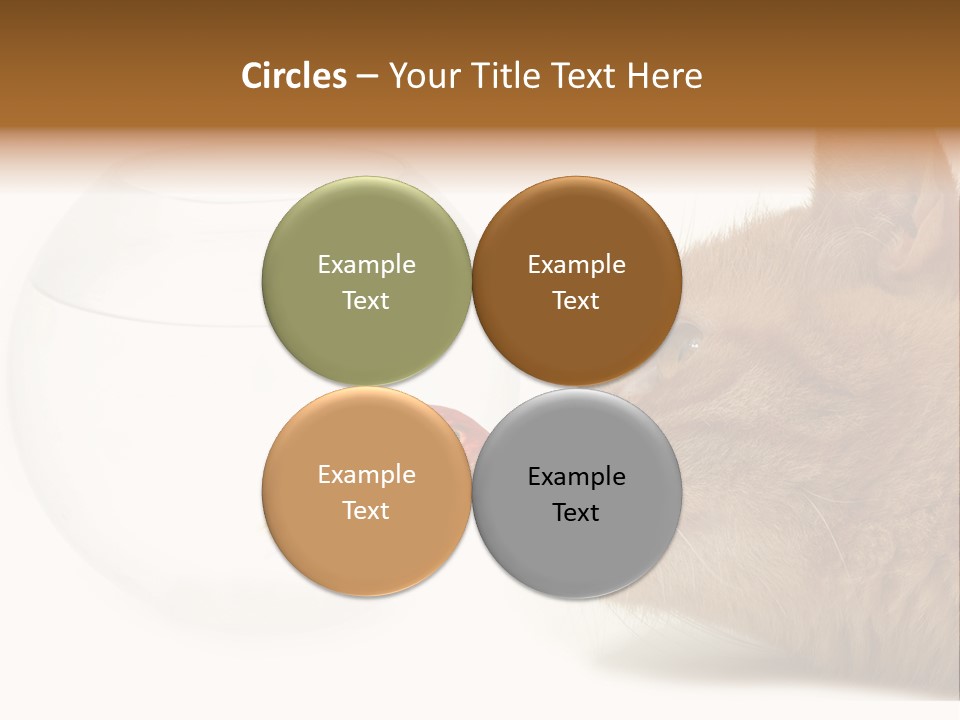 Circles – Your Title Text Here

Example Text

Example Text

Example Text

Example Text